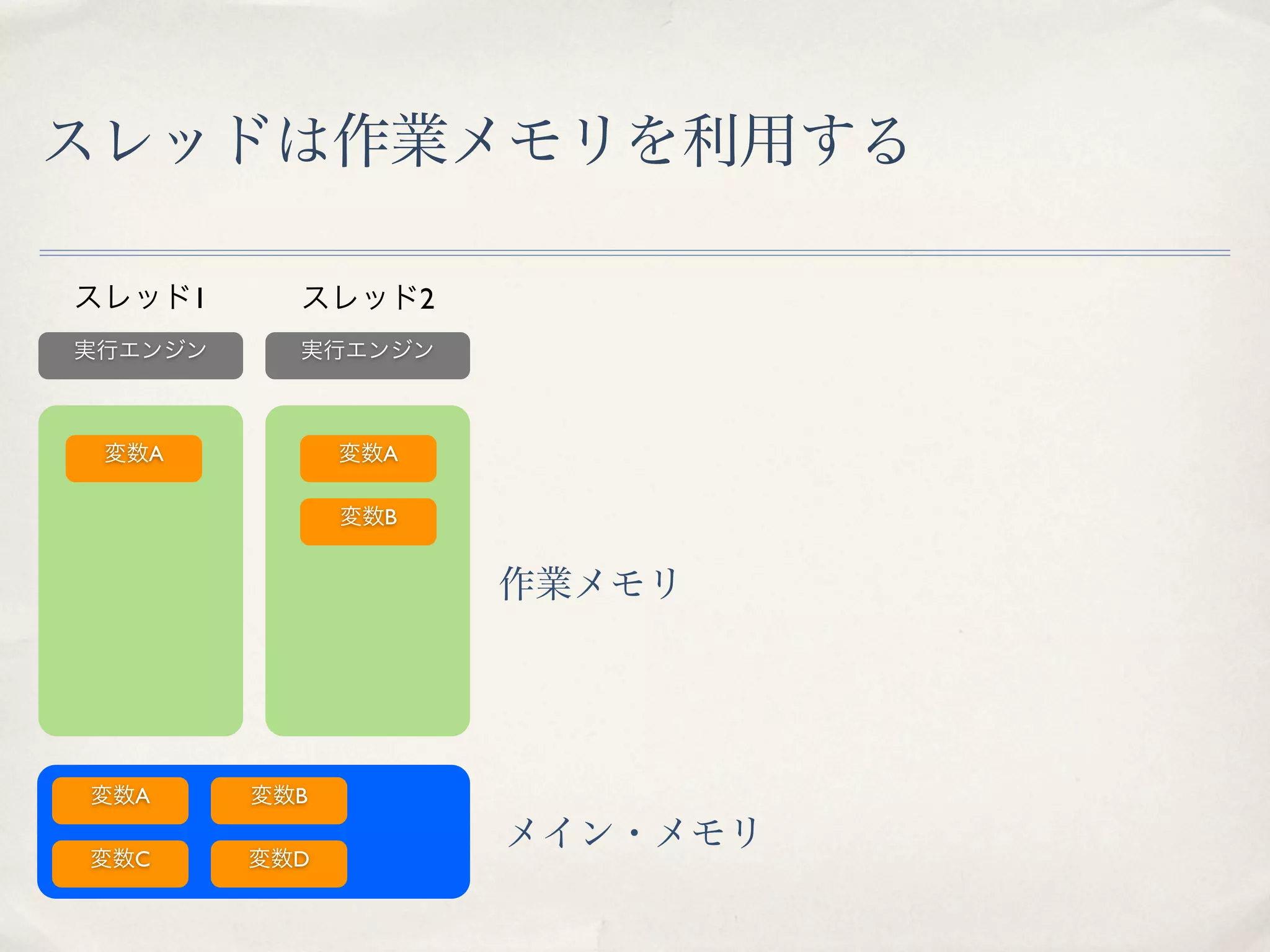 スレッドは作業メモリを利用する

スレッド1

スレッド2

実行エンジン

実行エンジン

変数A

変数A

変数B

作業メモリ

変数A

変数B

変数C

変数D

メイン・メモリ